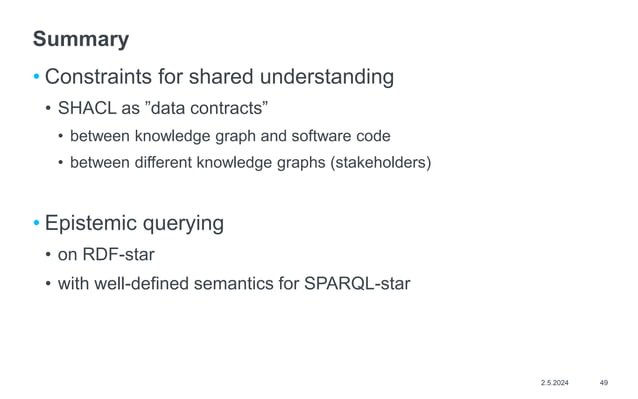 Summary

• Constraints for shared understanding

• SHACL as ”data contracts”

• between knowledge graph and software code

• between different knowledge graphs (stakeholders)

• Epistemic querying

• on RDF-star

• with well-defined semantics for SPARQL-star

2.5.2024 49